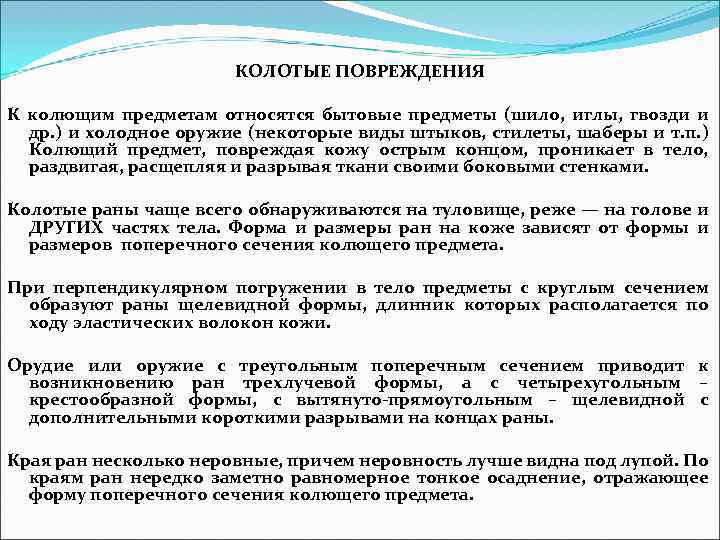 КОЛОТЫЕ ПОВРЕЖДЕНИЯ

К колющим предметам относятся бытовые предметы (шило, иглы, гвозди и др.) и холодное оружие (некоторые виды штыков, стилеты, шаберы и т.п.) Колющий предмет, повреждая кожу острым концом, проникает в тело, раздвигая, расщепляя и разрывая ткани своими боковыми стенками.

Колотые раны чаще всего обнаруживаются на туловище, реже — на голове и ДРУГИХ частях тела. Форма и размеры ран на коже зависят от формы и размеров поперечного сечения колющего предмета.

При перпендикулярном погружении в тело предметы с круглым сечением образуют раны щелевидной формы, длинник которых располагается по ходу эластических волокон кожи.

Орудие или оружие с треугольным поперечным сечением приводит к возникновению ран трехлучевой формы, а с четырехугольным – крестообразной формы, с вытянуто-прямоугольным – щелевидной с дополнительными короткими разрывами на концах раны.

Края ран несколько неровные, причем неровность лучше видна под лупой. По краям ран нередко заметно равномерное тонкое осаднение, отражающее форму поперечного сечения колющего предмета.